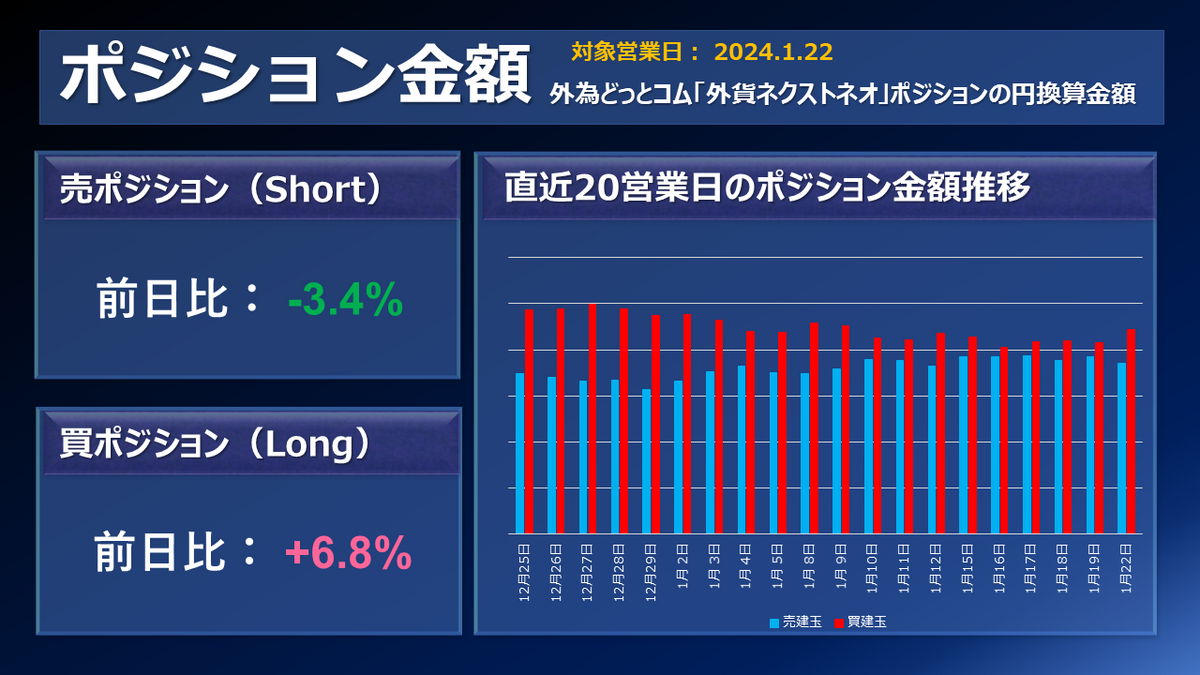 ポジション金額
対象営業日： 2024.1.22
外為どっとコム「外貨ネクストネオ」ポジションの円換算金額

売ポジション（Short）
前日比： -3.4%

買ポジション（Long）
前日比： +6.8%

直近20営業日のポジション金額推移

12月25日
12月26日
12月27日
12月28日
12月29日
1月 2日
1月 3日
1月 4日
1月 5日
1月 8日
1月 9日
1月10日
1月11日
1月12日
1月15日
1月16日
1月17日
1月18日
1月19日
1月22日

売建玉 買建玉